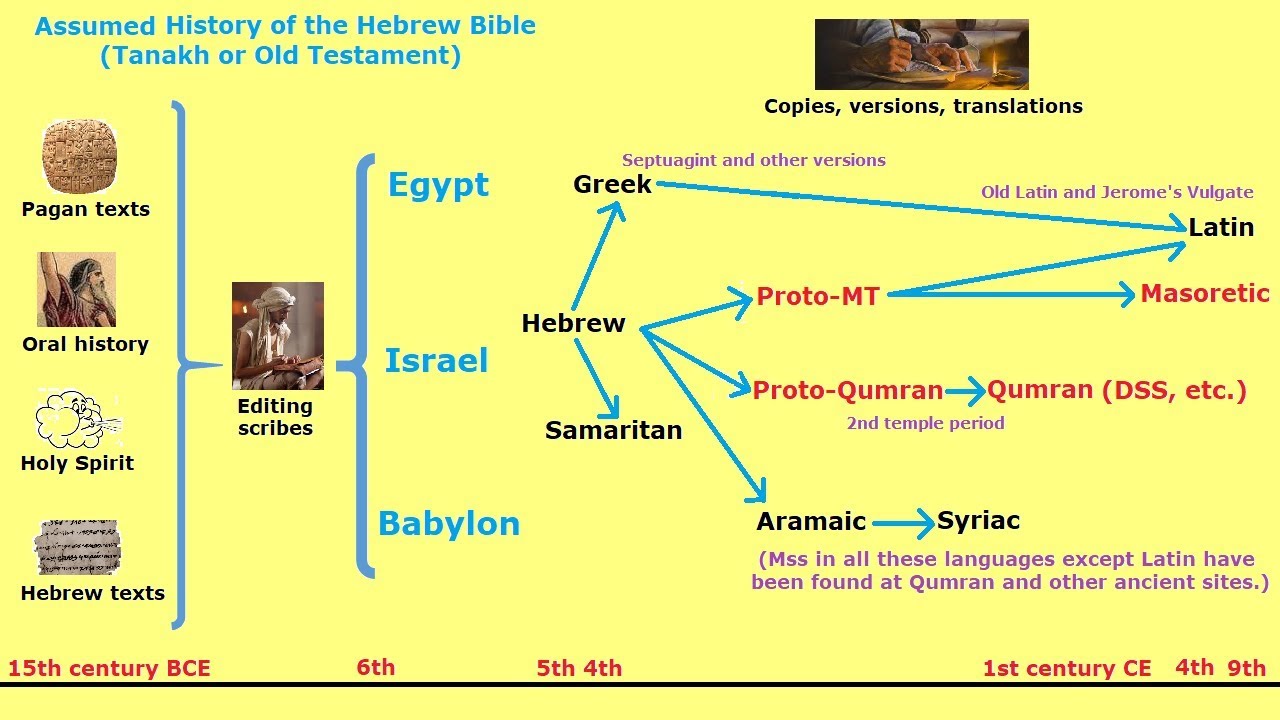 Assumed History of the Hebrew Bible
(Tanakh or Old Testament)

Copies, versions, translations

Pagan texts

Oral history

Holy Spirit

Hebrew texts

Editing scribes

Egypt

Israel

Babylon

Septuagint and other versions

Greek

Old Latin and Jerome's Vulgate

Latin

Hebrew

Proto-MT

Masoretic

Proto-Qumran

Qumran (DSS, etc.)

2nd temple period

Samaritan

Aramaic

Syriac

(Mss in all these languages except Latin have been found at Qumran and other ancient sites.)

15th century BCE 6th 5th 4th 1st century CE 4th 9th